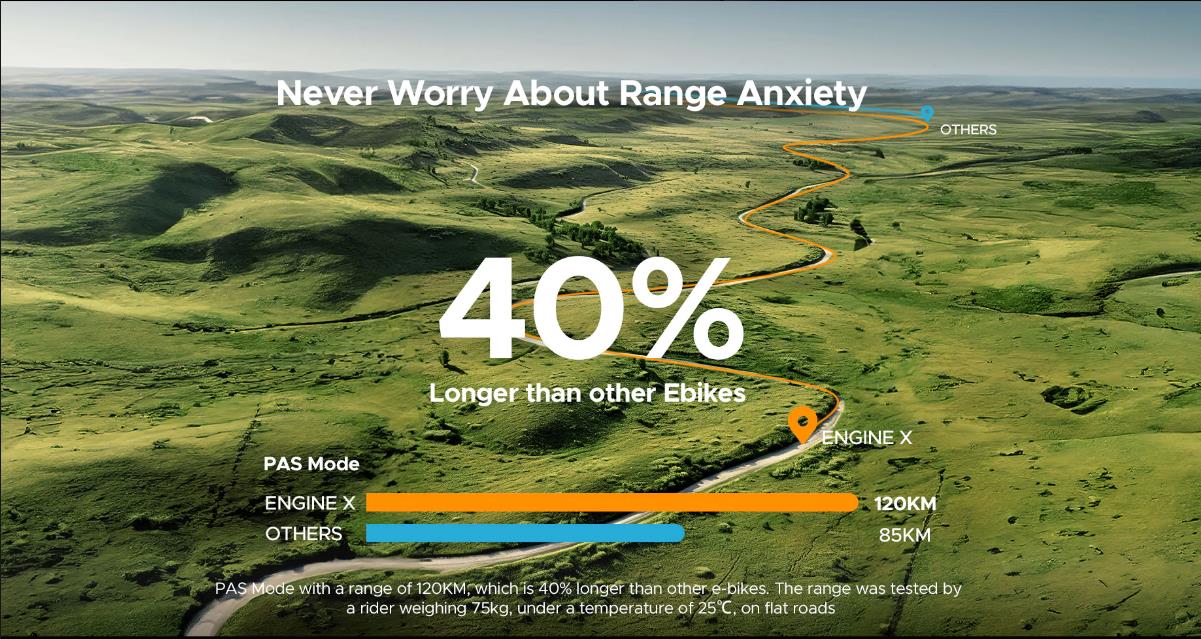 Never Worry About Range Anxiety

OTHERS

40%

Longer than other Ebikes

ENGINE X

PAS Mode

ENGINE X 120KM

OTHERS 85KM

PAS Mode with a range of 120KM, which is 40% longer than other e-bikes. The range was tested by a rider weighing 75kg, under a temperature of 25℃, on flat roads